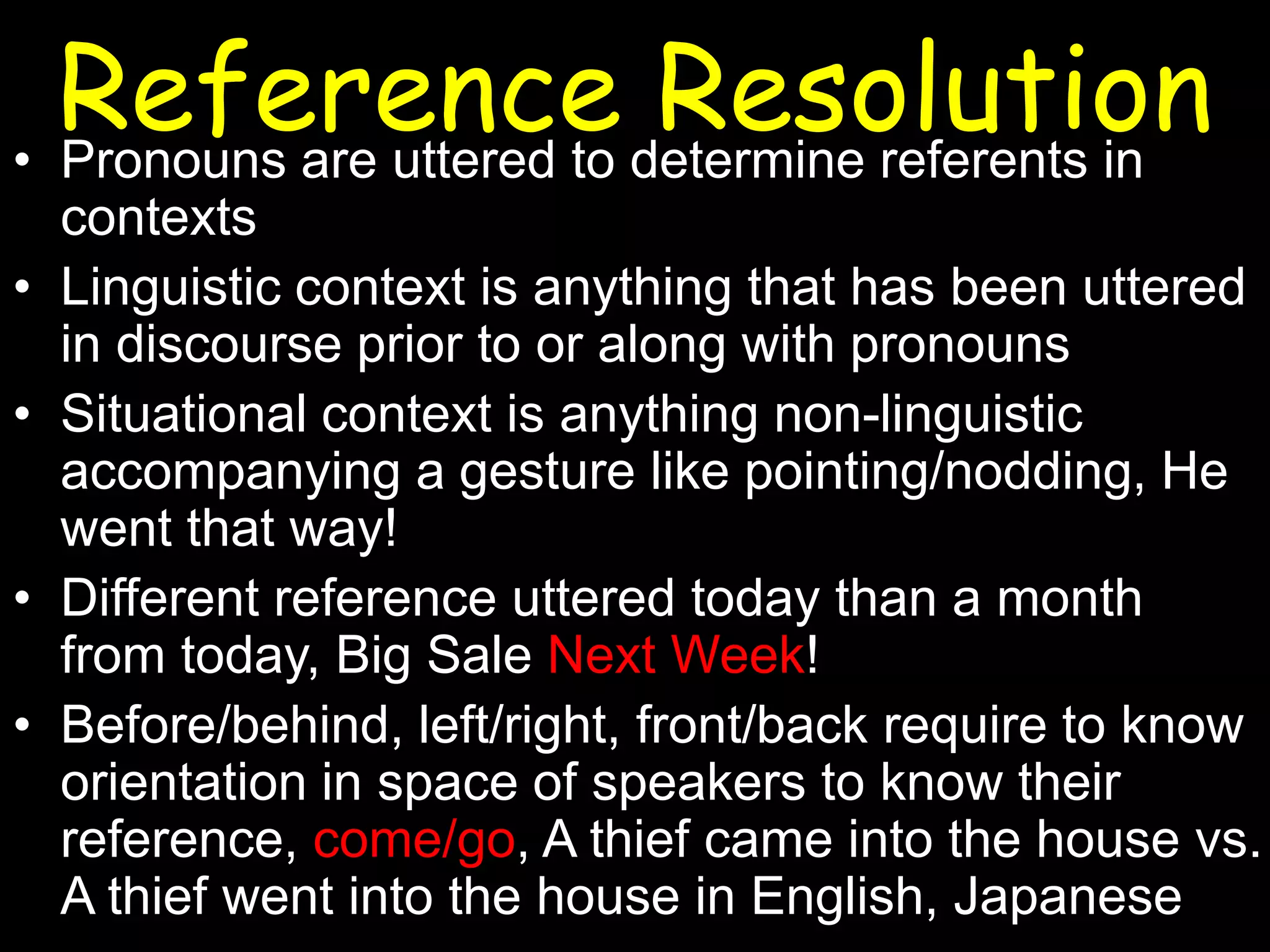 Reference Resolution

• Pronouns are uttered to determine referents in contexts

• Linguistic context is anything that has been uttered in discourse prior to or along with pronouns

• Situational context is anything non-linguistic accompanying a gesture like pointing/nodding, He went that way!

• Different reference uttered today than a month from today, Big Sale Next Week!

• Before/behind, left/right, front/back require to know orientation in space of speakers to know their reference, come/go, A thief came into the house vs. A thief went into the house in English, Japanese